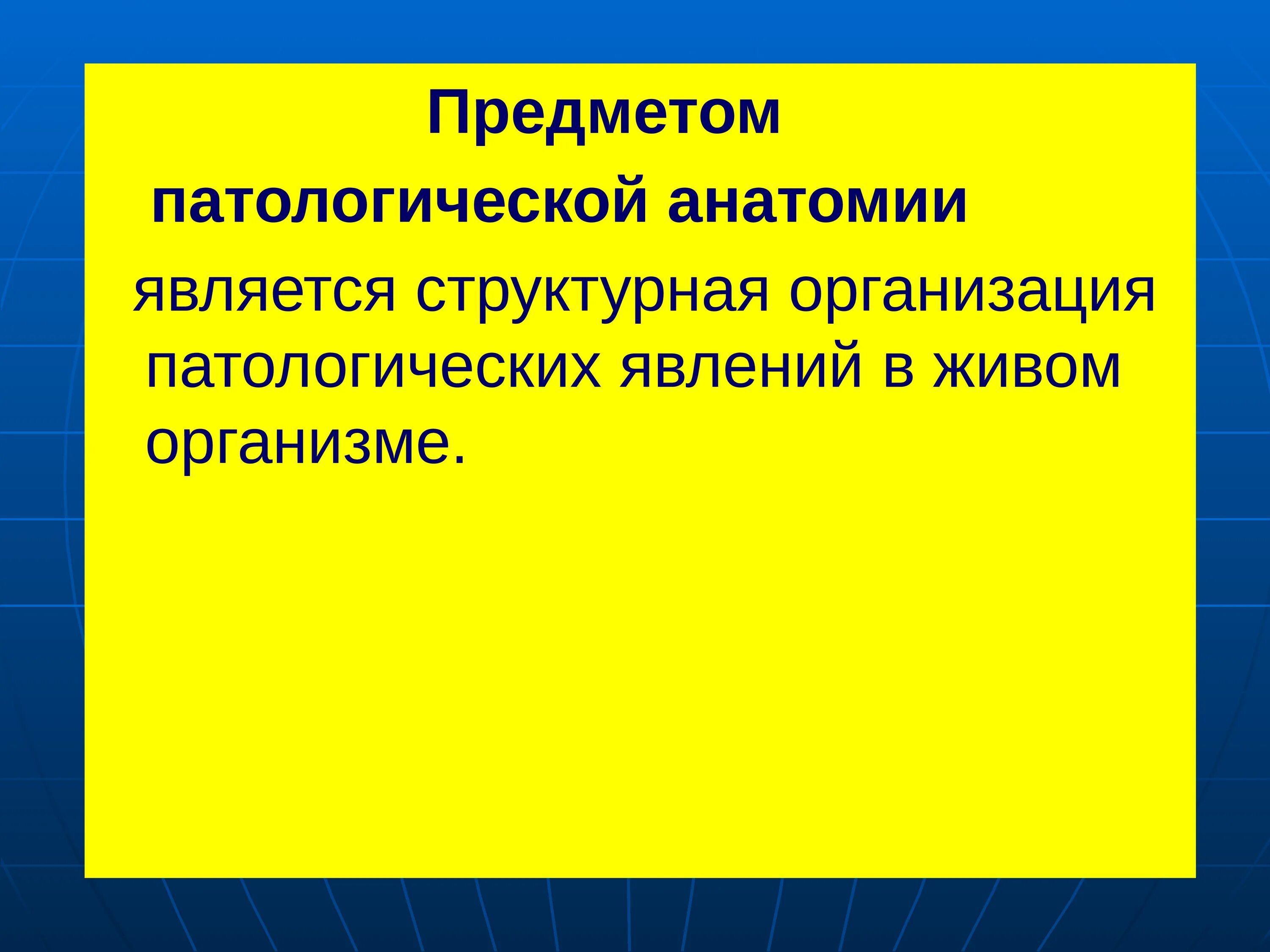 Предметом патологической анатомии является структурная организация патологических явлений в живом организме.